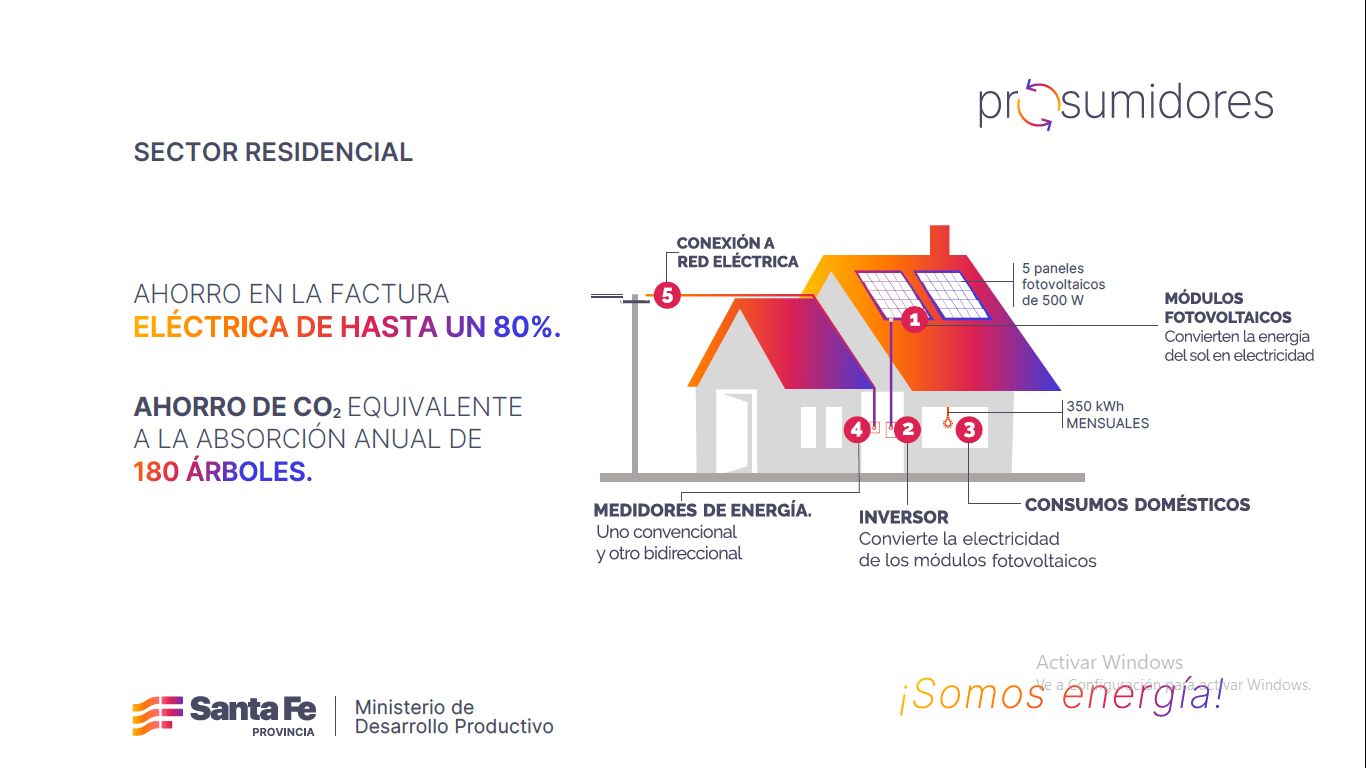 prosumidores

SECTOR RESIDENCIAL

AHORRO EN LA FACTURA ELÉCTRICA DE HASTA UN 80%.

AHORRO DE $CO_2$ EQUIVALENTE A LA ABSORCIÓN ANUAL DE 180 ÁRBOLES.

CONEXIÓN A RED ELÉCTRICA

5

5 paneles fotovoltaicos de 500 W

1

MÓDULOS FOTOVOLTAICOS
Convierten la energía del sol en electricidad

350 kWh MENSUALES

4

2

3

MEDIDORES DE ENERGÍA.
Uno convencional y otro bidireccional

INVERSOR
Convierte la electricidad de los módulos fotovoltaicos

CONSUMOS DOMÉSTICOS

Activar Windows
Ve a Configuración para activar Windows.

¡Somos energía!

Santa Fe PROVINCIA

Ministerio de Desarrollo Productivo